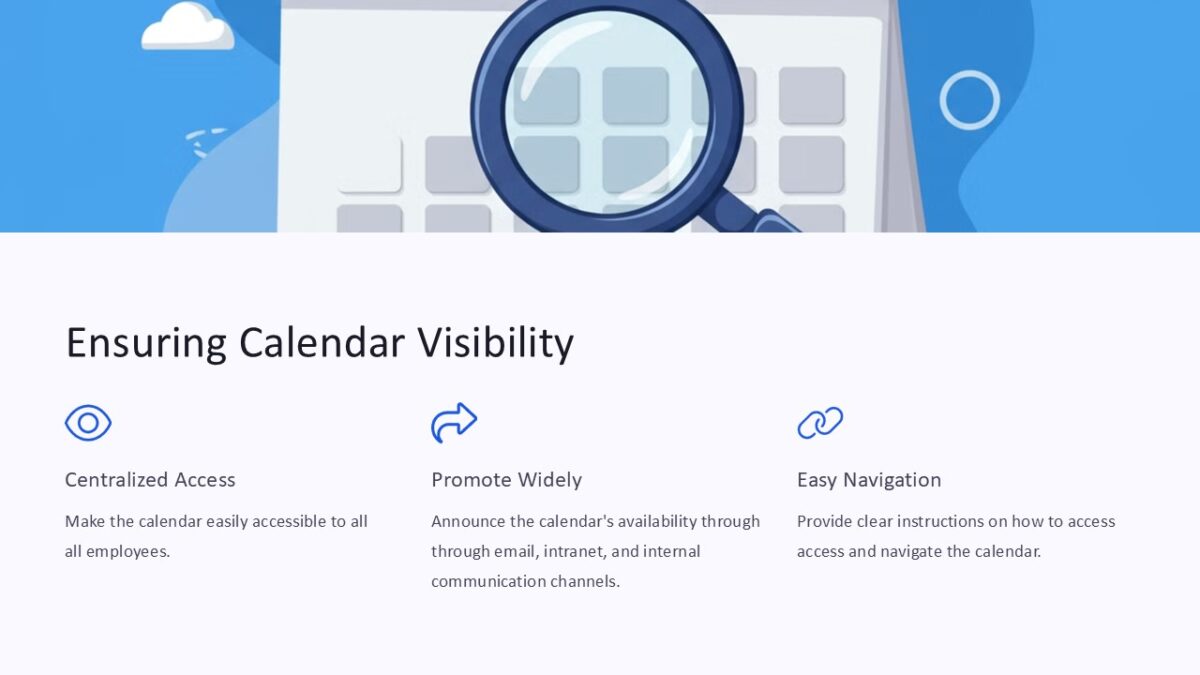 Ensuring Calendar Visibility

Centralized Access

Make the calendar easily accessible to all all employees.

Promote Widely

Announce the calendar's availability through through email, intranet, and internal communication channels.

Easy Navigation

Provide clear instructions on how to access access and navigate the calendar.